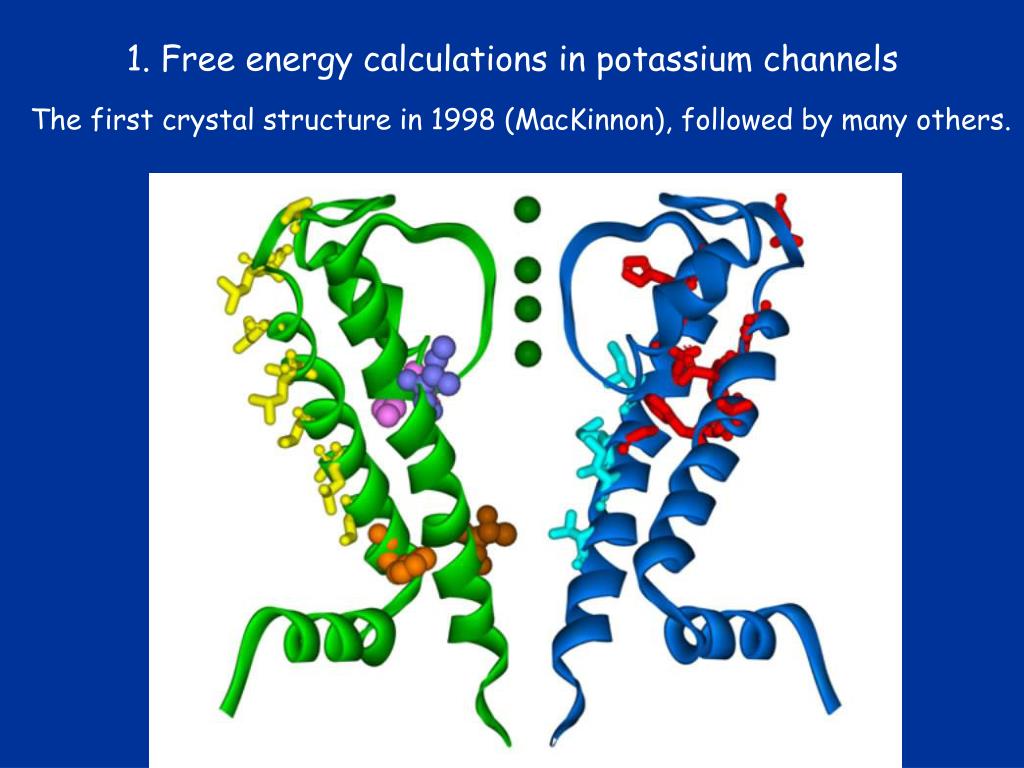 1. Free energy calculations in potassium channels

The first crystal structure in 1998 (MacKinnon), followed by many others.